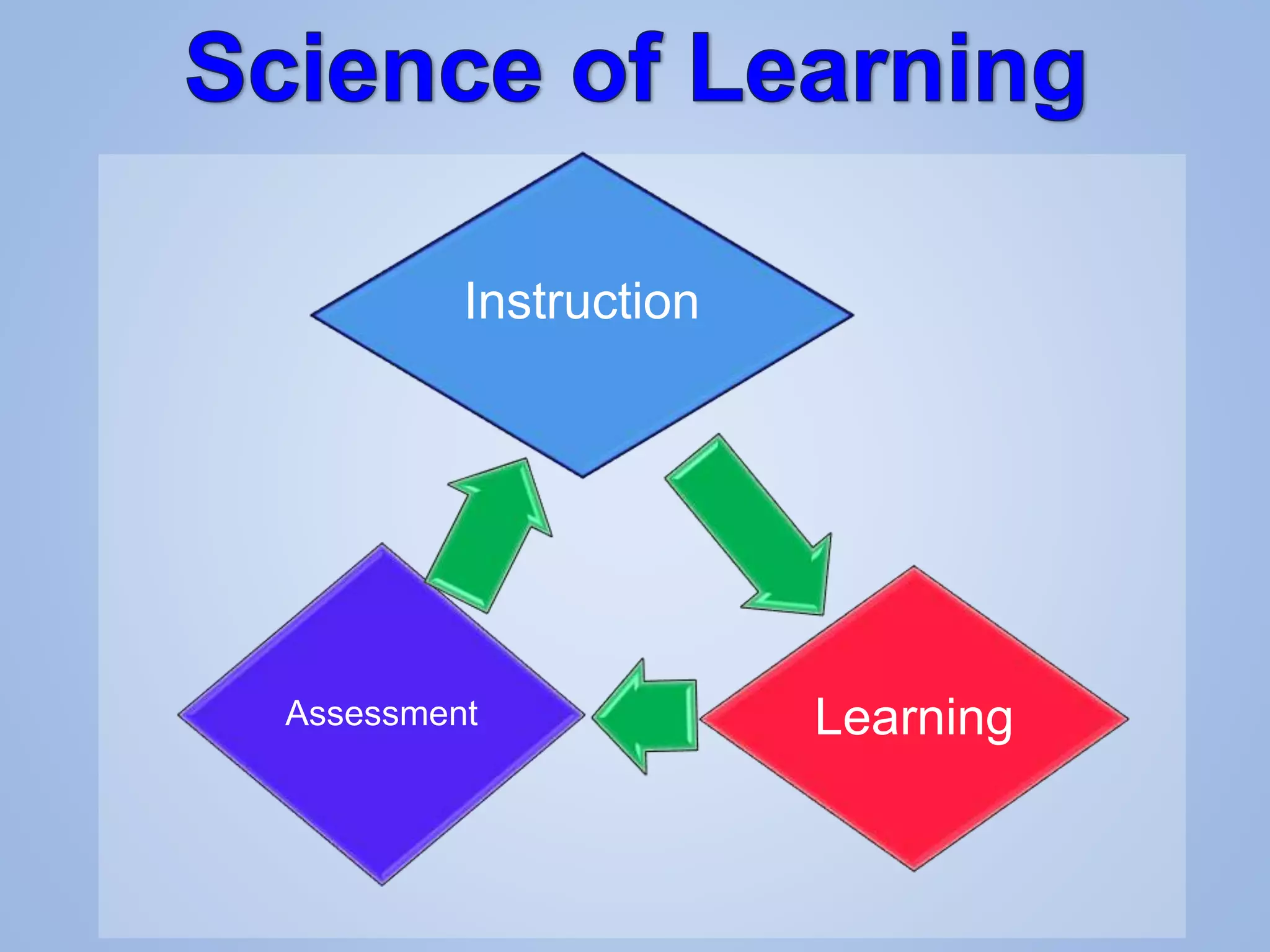 Science of Learning

Instruction

Assessment

Learning